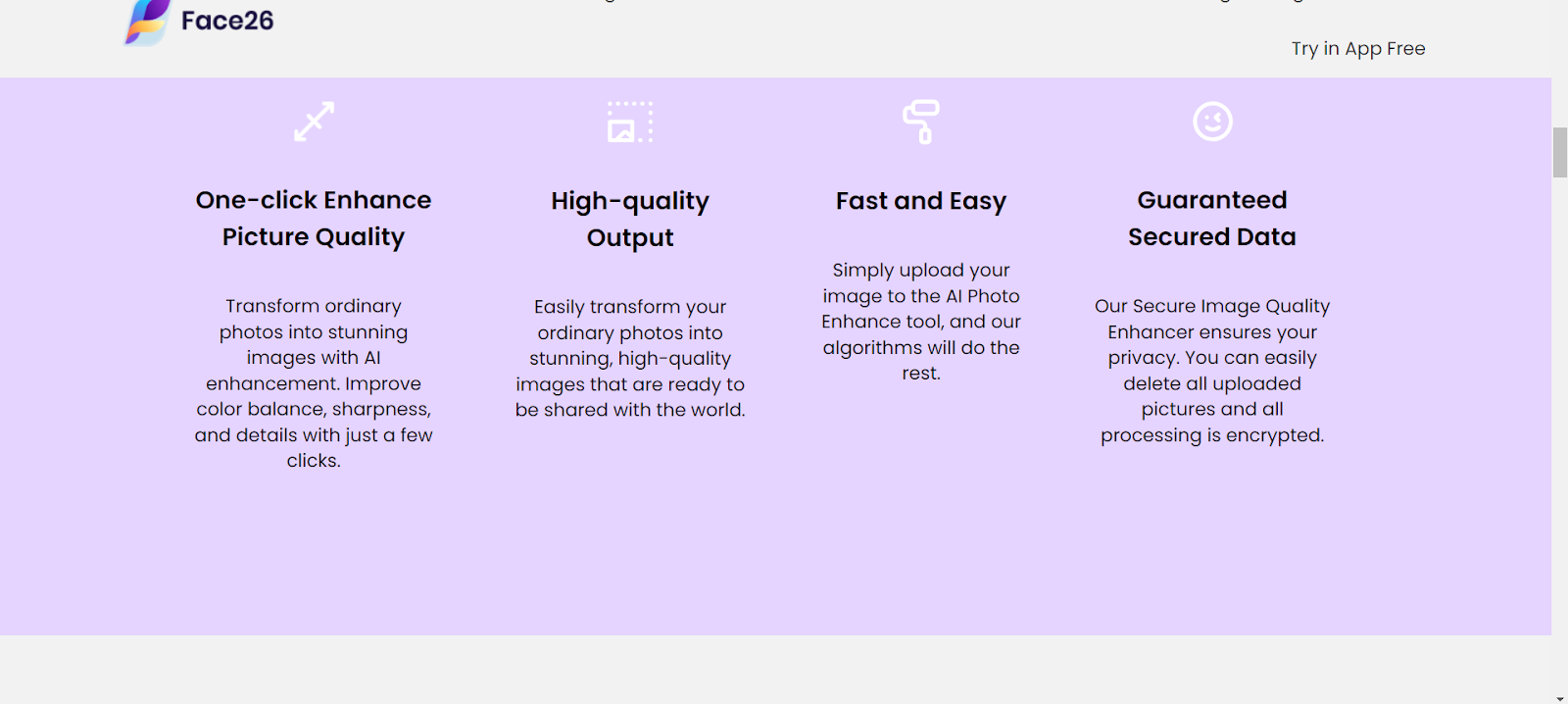 Face26

Try in App Free

One-click Enhance Picture Quality

Transform ordinary photos into stunning images with AI enhancement. Improve color balance, sharpness, and details with just a few clicks.

High-quality Output

Easily transform your ordinary photos into stunning, high-quality images that are ready to be shared with the world.

Fast and Easy

Simply upload your image to the AI Photo Enhance tool, and our algorithms will do the rest.

Guaranteed Secured Data

Our Secure Image Quality Enhancer ensures your privacy. You can easily delete all uploaded pictures and all processing is encrypted.